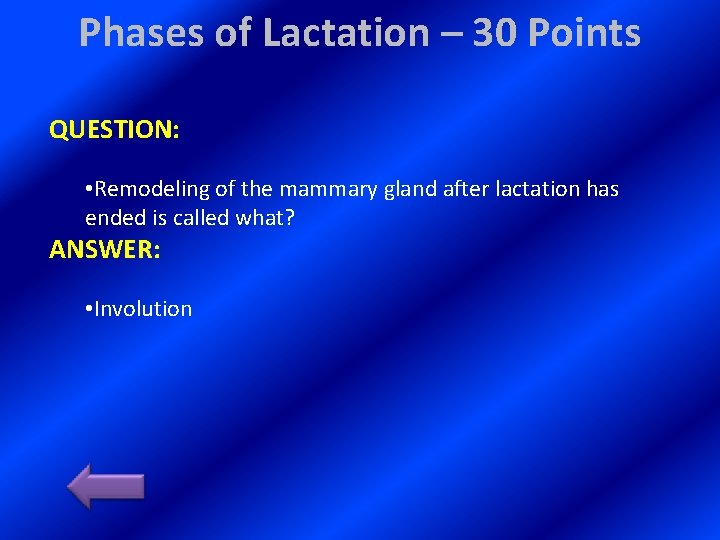 Phases of Lactation – 30 Points

QUESTION:

•Remodeling of the mammary gland after lactation has ended is called what?

ANSWER:

•Involution